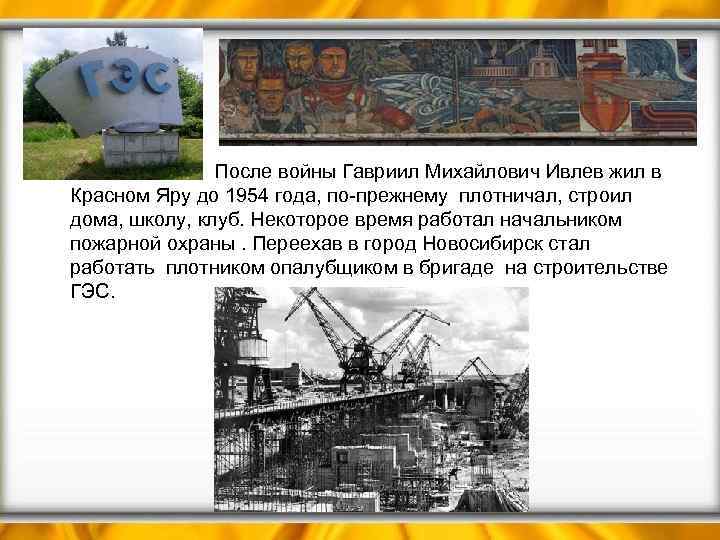 ГЭС

После войны Гавриил Михайлович Ивлев жил в Красном Яру до 1954 года, по-прежнему плотничал, строил дома, школу, клуб. Некоторое время работал начальником пожарной охраны . Переехав в город Новосибирск стал работать плотником опалубщиком в бригаде на строительстве ГЭС.